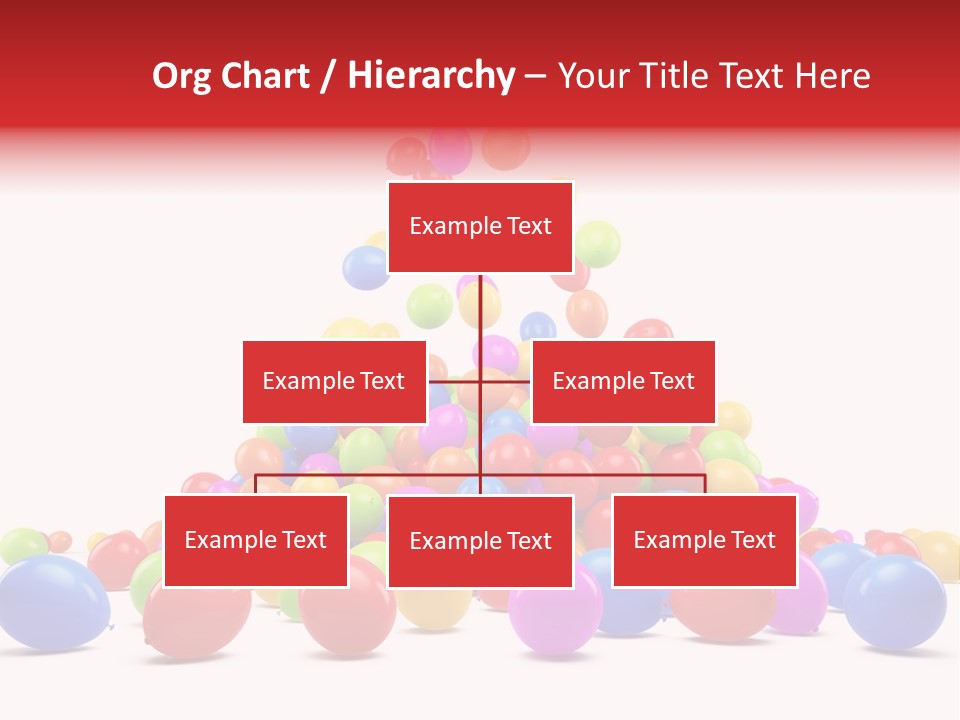 Org Chart / Hierarchy – Your Title Text Here

Example Text

Example Text

Example Text

Example Text

Example Text

Example Text